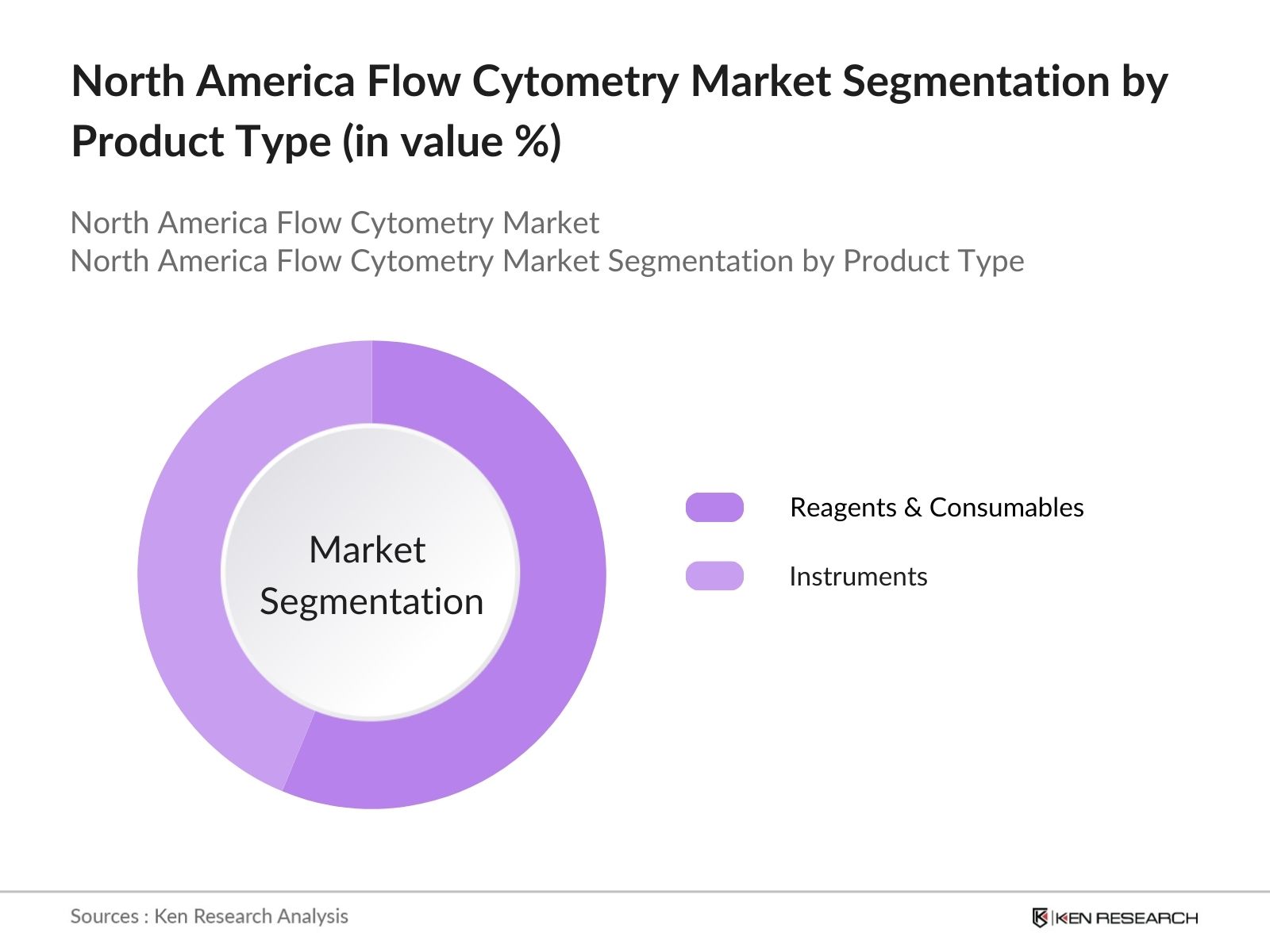 North America Flow Cytometry Market Segmentation by Product Type (in value %)

North America Flow Cytometry Market
North America Flow Cytometry Market Segmentation by Product Type

Market Segmentation

Reagents & Consumables

Instruments

Sources : Ken Research Analysis

KEN RESEARCH